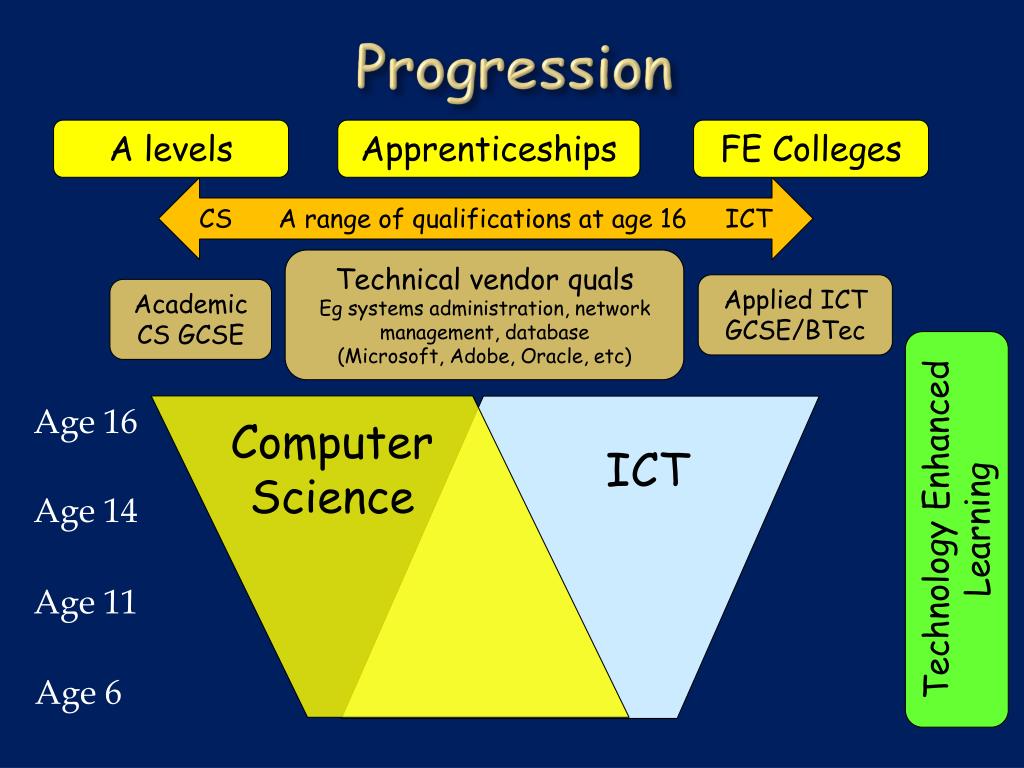 Progression

A levels

Apprenticeships

FE Colleges

CS A range of qualifications at age 16 ICT

Academic CS GCSE

Technical vendor quals
Eg systems administration, network management, database (Microsoft, Adobe, Oracle, etc)

Applied ICT GCSE/BTec

Age 16

Age 14

Age 11

Age 6

Computer Science

ICT

Technology Enhanced Learning